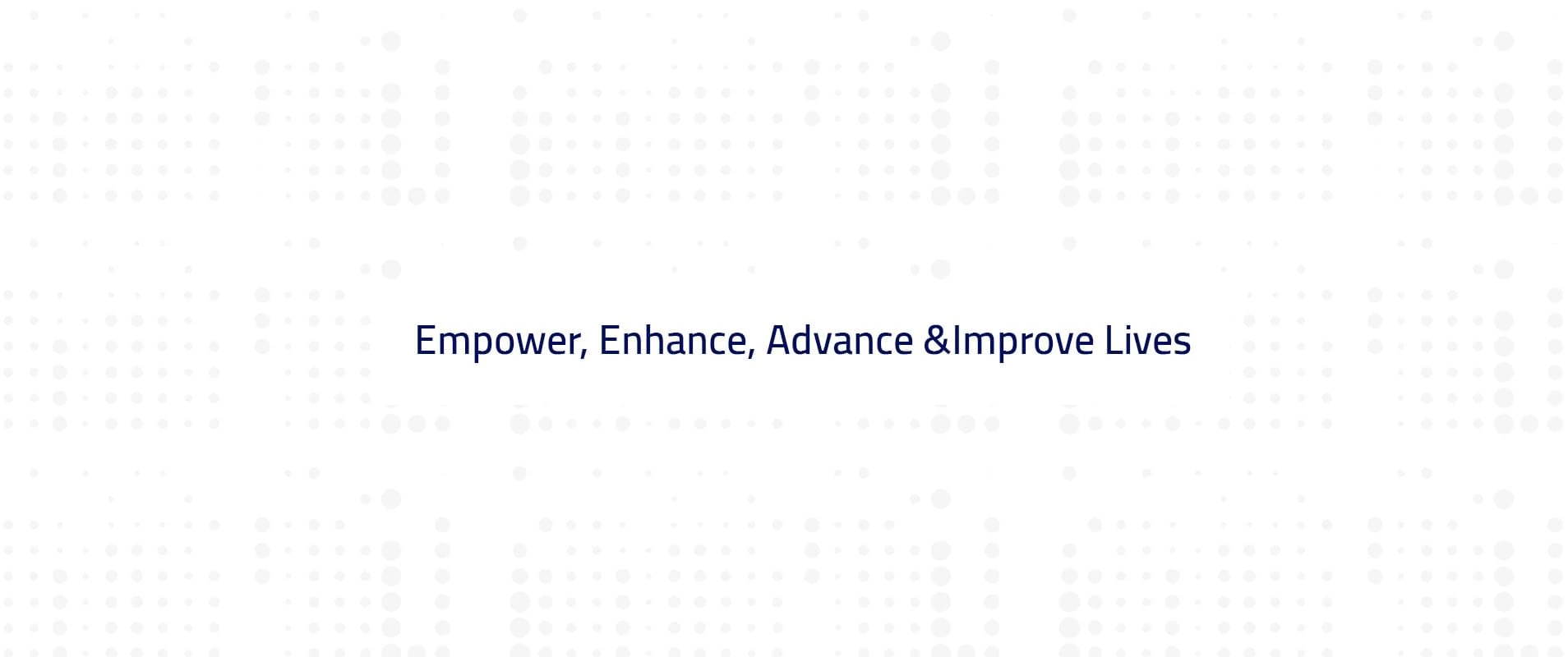 Empower, Enhance, Advance &Improve Lives